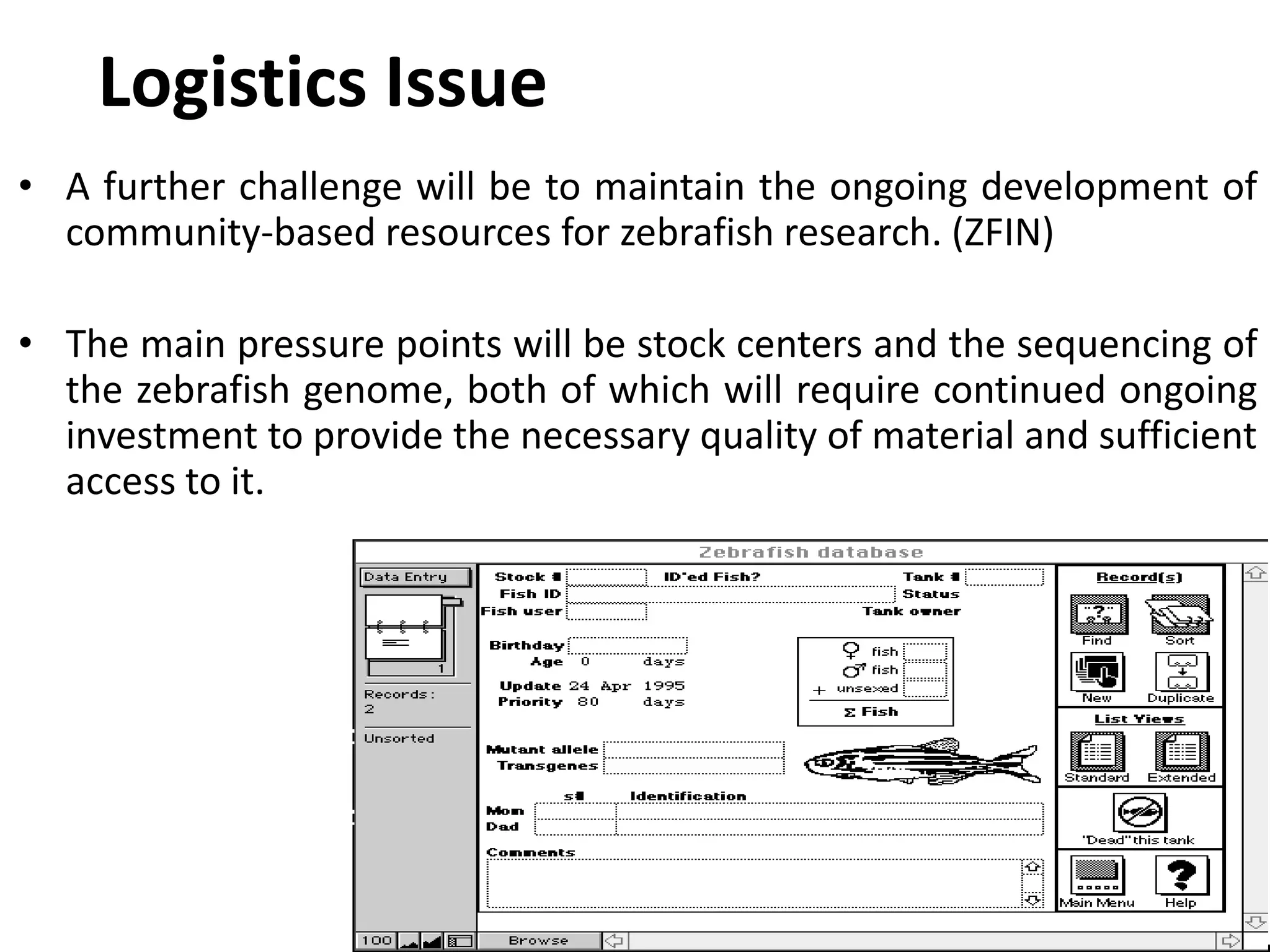 Logistics Issue

• A further challenge will be to maintain the ongoing development of community-based resources for zebrafish research. (ZFIN)

• The main pressure points will be stock centers and the sequencing of the zebrafish genome, both of which will require continued ongoing investment to provide the necessary quality of material and sufficient access to it.

Zebrafish database

Data Entry

1

Records:
2

Unsorted

Stock # ID'ed Fish? Tank #
Fish ID Status
Fish user Tank owner

Birthday
Age 0 days

Update 24 Apr 1995
Priority 80 days

♀ fish
♂ fish
+ unsexed
Σ Fish

Mutant allele
Transgenes

s# Identification
Mom
Dad

Comments

Record(s)
Find Sort
New Duplicate

List Views
Standard Extended

"Dead" this tank

Main Menu Help

100 Browse